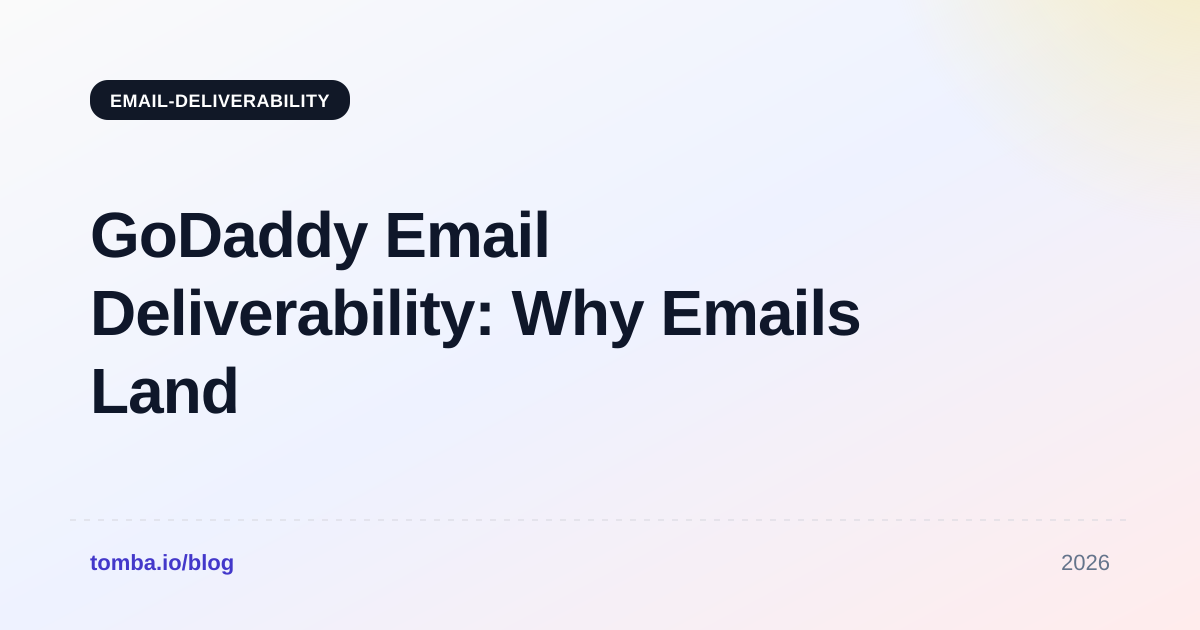 EMAIL-DELIVERABILITY

GoDaddy Email Deliverability: Why Emails Land

tomba.io/blog

2026